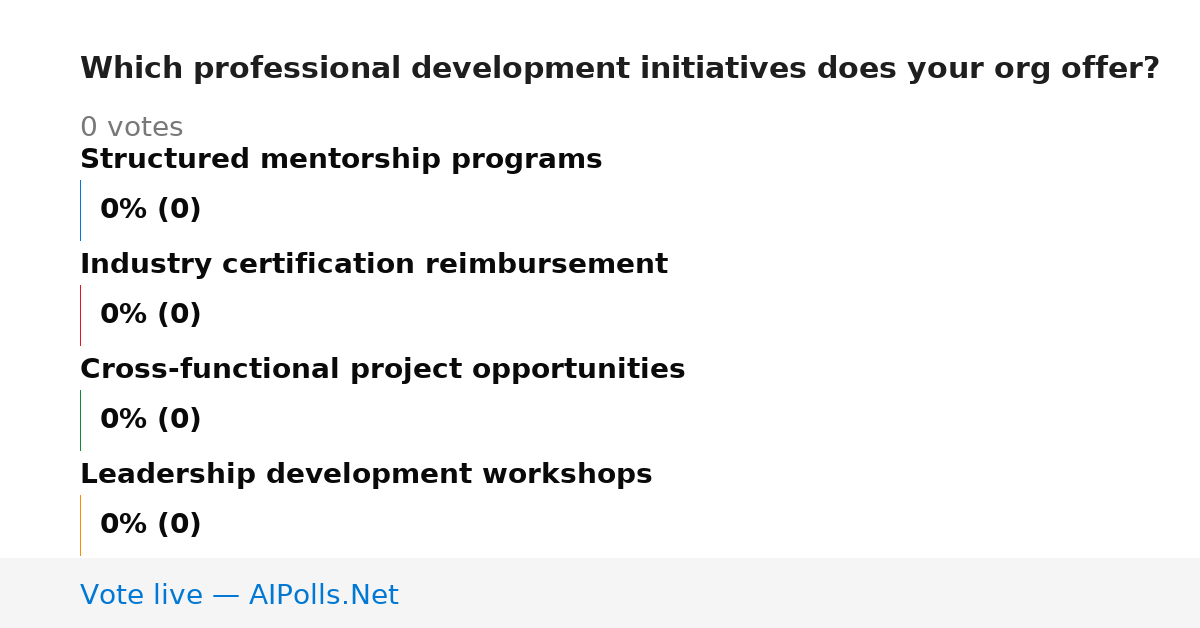 Which professional development initiatives does your org offer?

0 votes

Structured mentorship programs

0% (0)

Industry certification reimbursement

0% (0)

Cross-functional project opportunities

0% (0)

Leadership development workshops

0% (0)

Vote live — AIPolls.Net